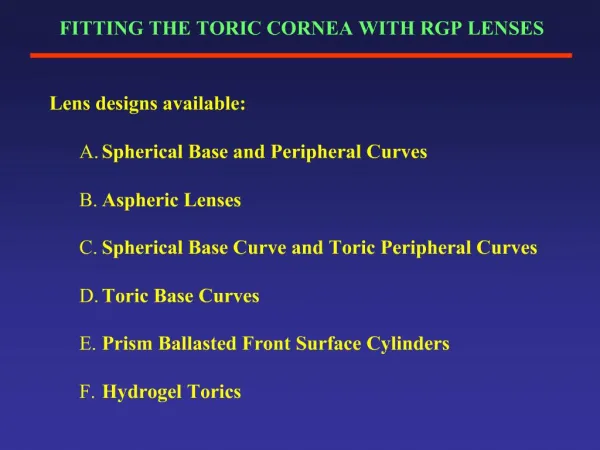 FITTING THE TORIC CORNEA WITH RGP LENSES

Lens designs available:

A. Spherical Base and Peripheral Curves

B. Aspheric Lenses

C. Spherical Base Curve and Toric Peripheral Curves

D. Toric Base Curves

E. Prism Ballasted Front Surface Cylinders

F. Hydrogel Torics